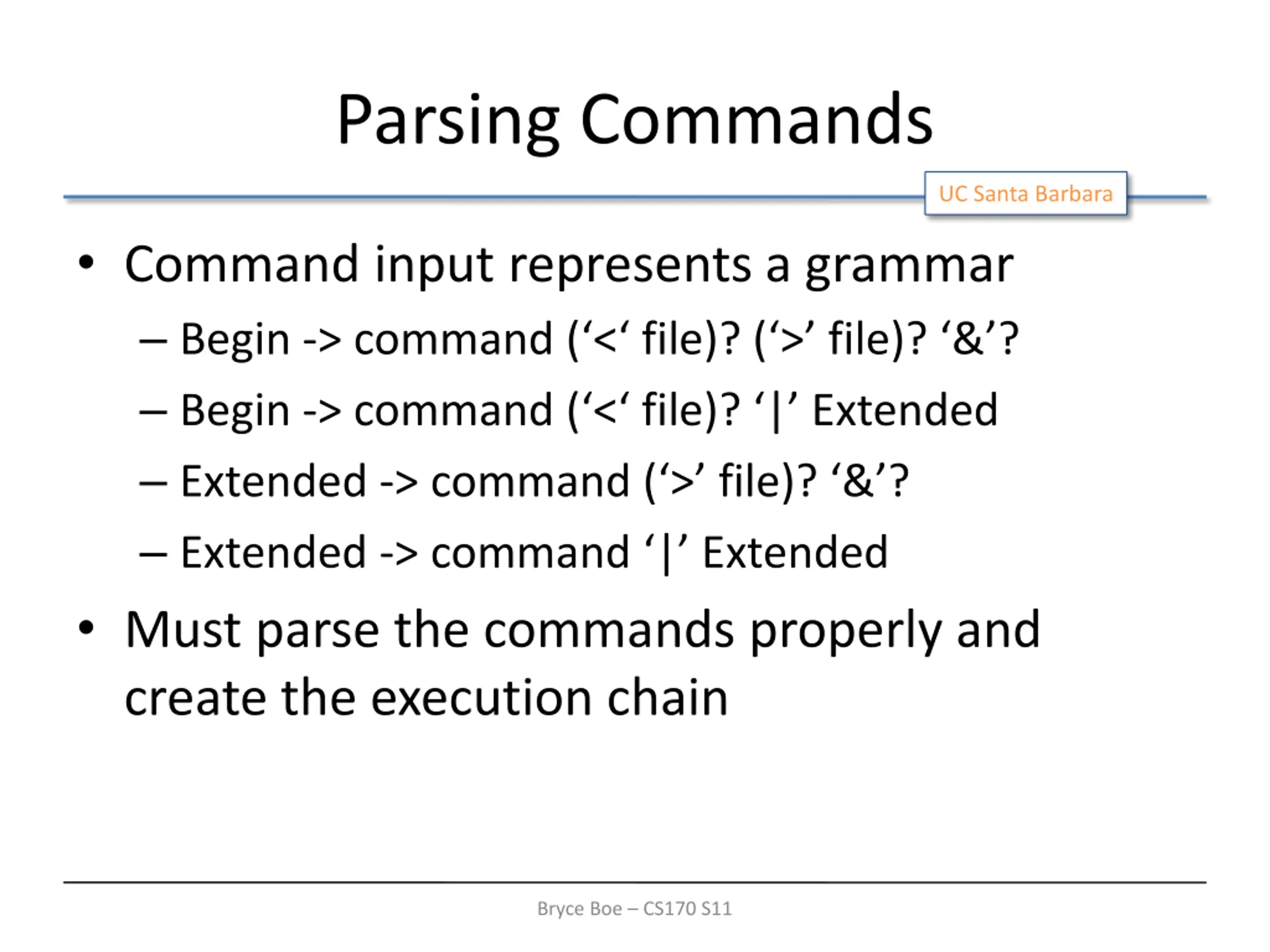 Parsing Commands

UC Santa Barbara

• Command input represents a grammar
 – Begin -> command (‘<‘ file)? (‘>’ file)? ‘&’?
 – Begin -> command (‘<‘ file)? ‘|’ Extended
 – Extended -> command (‘>’ file)? ‘&’?
 – Extended -> command ‘|’ Extended
• Must parse the commands properly and create the execution chain

Bryce Boe – CS170 S11